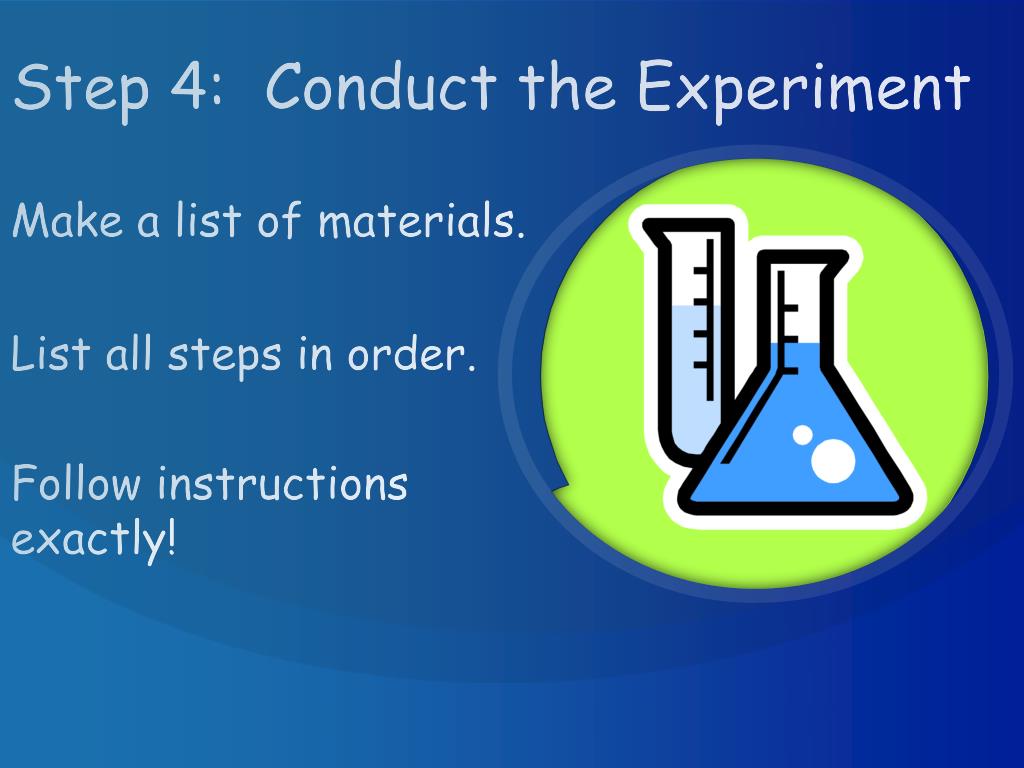 Step 4: Conduct the Experiment

Make a list of materials.

List all steps in order.

Follow instructions exactly!